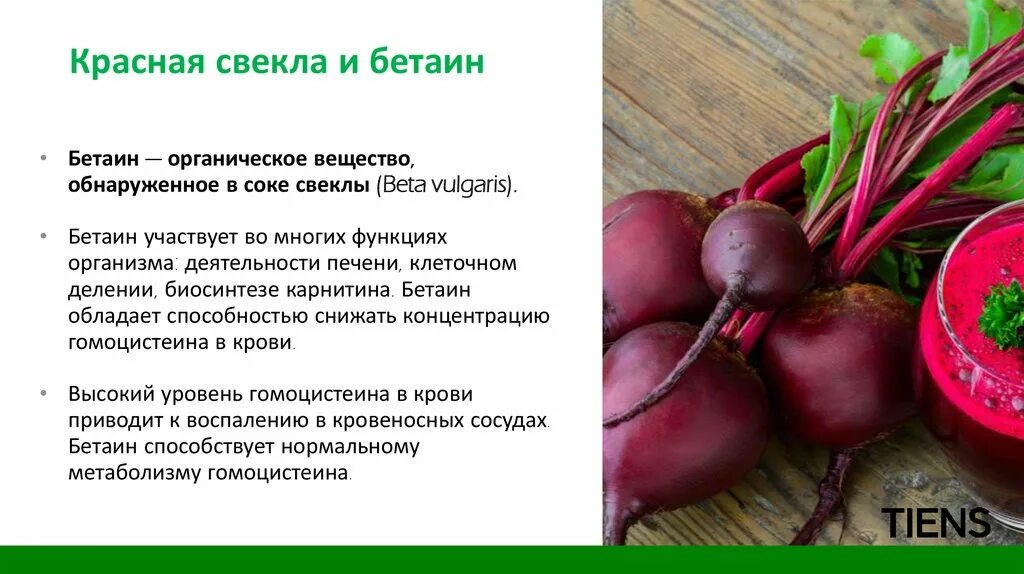 Красная свекла и бетаин

• Бетаин — органическое вещество, обнаруженное в соке свеклы (Beta vulgaris).

• Бетаин участвует во многих функциях организма: деятельности печени, клеточном делении, биосинтезе карнитина. Бетаин обладает способностью снижать концентрацию гомоцистеина в крови.

• Высокий уровень гомоцистеина в крови приводит к воспалению в кровеносных сосудах. Бетаин способствует нормальному метаболизму гомоцистеина.

TIENS